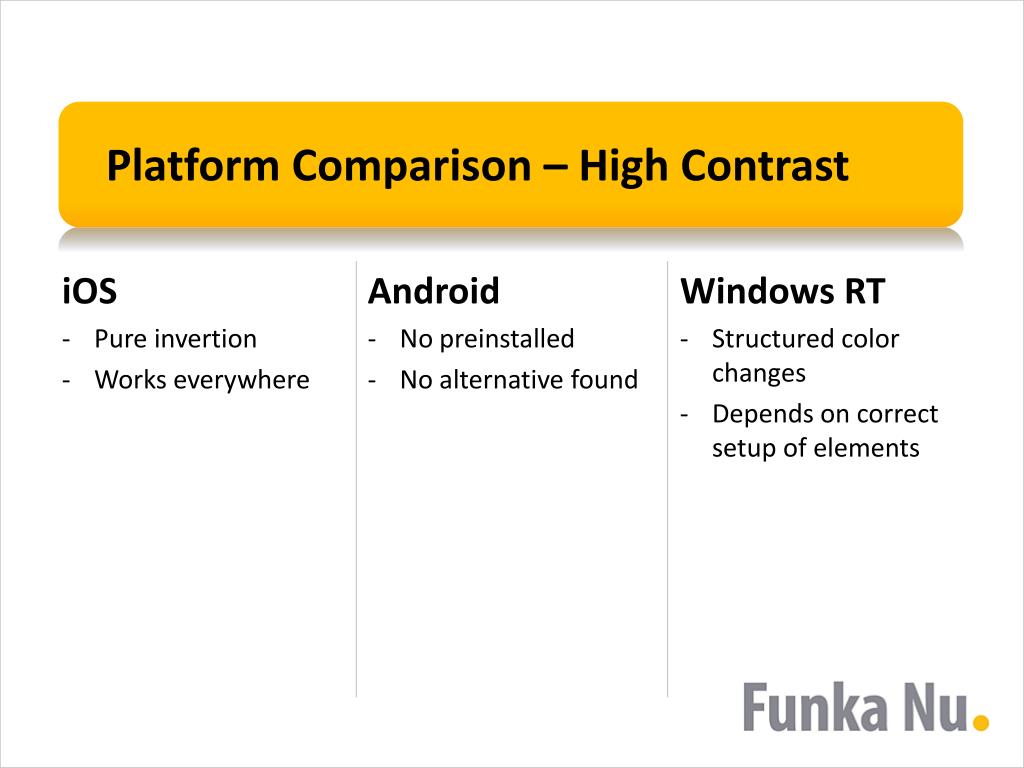 Platform Comparison – High Contrast

iOS
- Pure invertion
- Works everywhere

Android
- No preinstalled
- No alternative found

Windows RT
- Structured color changes
- Depends on correct setup of elements

Funka Nu.